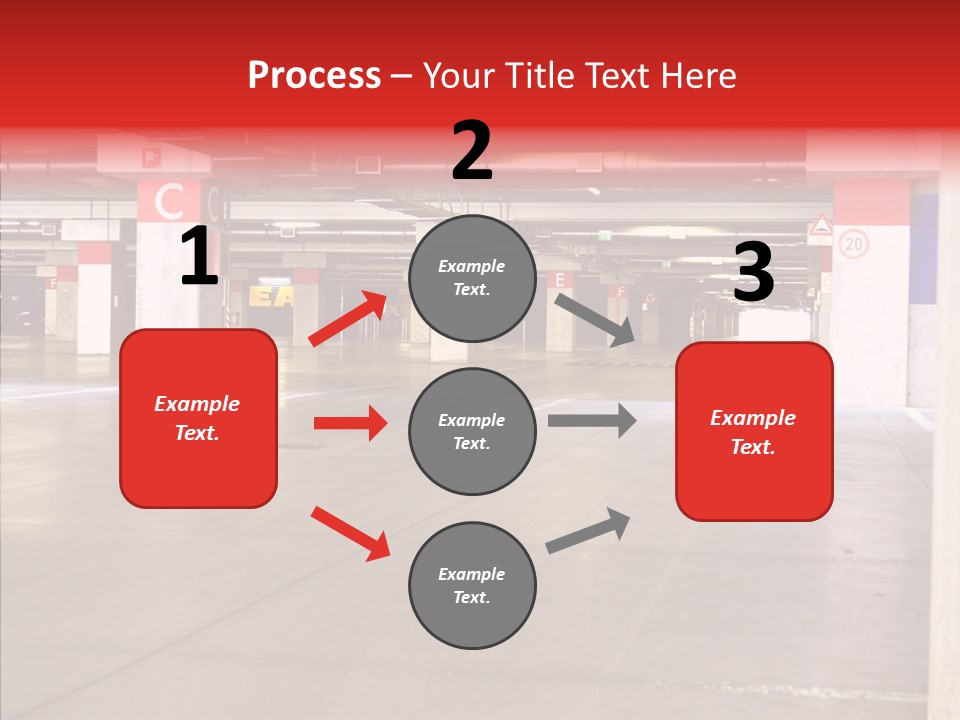 Process – Your Title Text Here

1

Example Text.

2

Example Text.

Example Text.

Example Text.

3

Example Text.